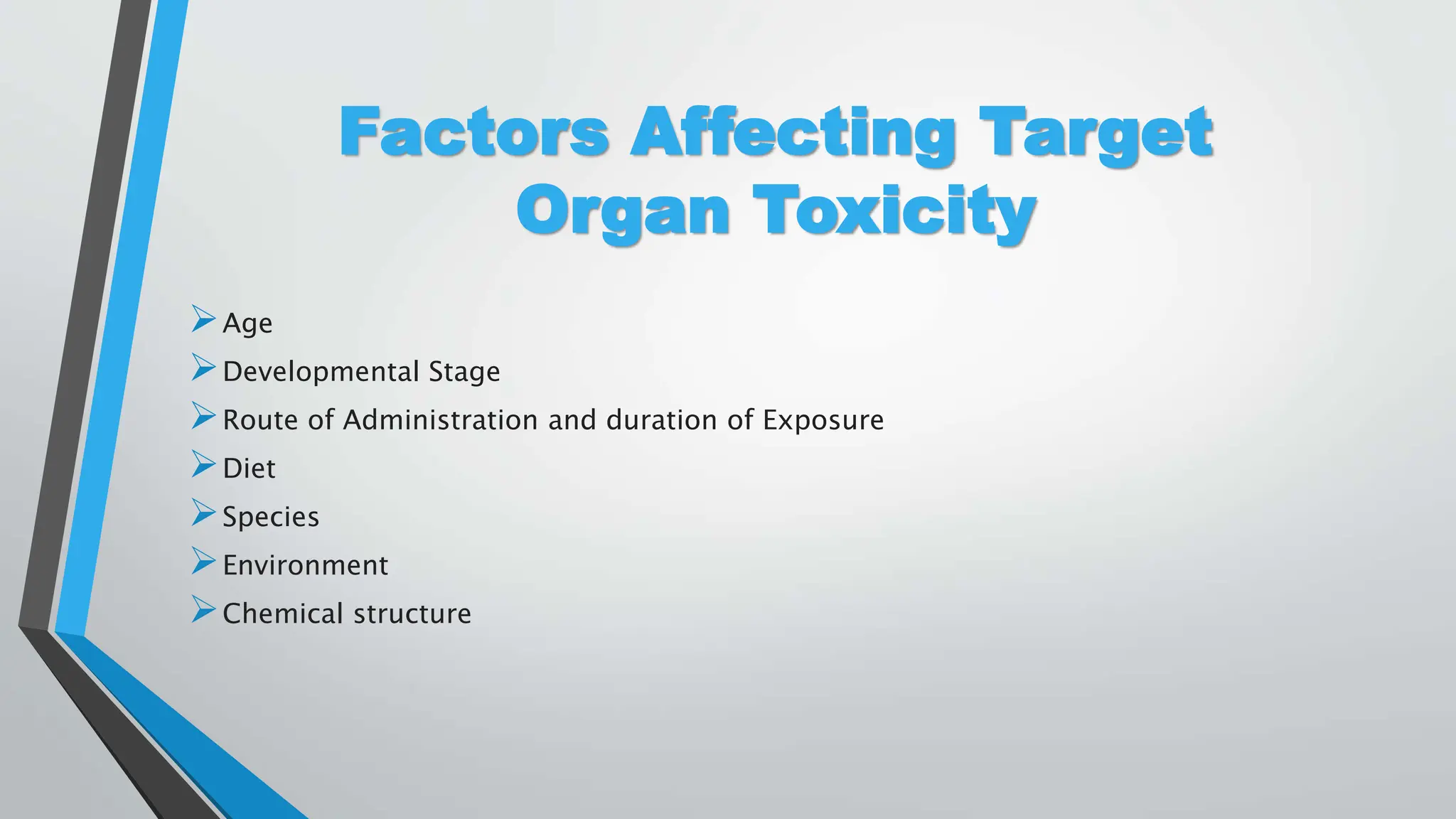 Factors Affecting Target Organ Toxicity

➢ Age
➢ Developmental Stage
➢ Route of Administration and duration of Exposure
➢ Diet
➢ Species
➢ Environment
➢ Chemical structure